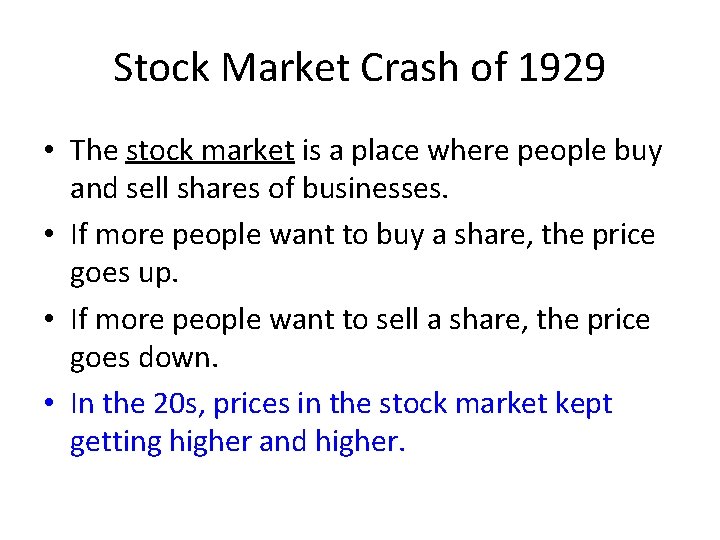 Stock Market Crash of 1929

• The stock market is a place where people buy and sell shares of businesses.

• If more people want to buy a share, the price goes up.

• If more people want to sell a share, the price goes down.

• In the 20s, prices in the stock market kept getting higher and higher.